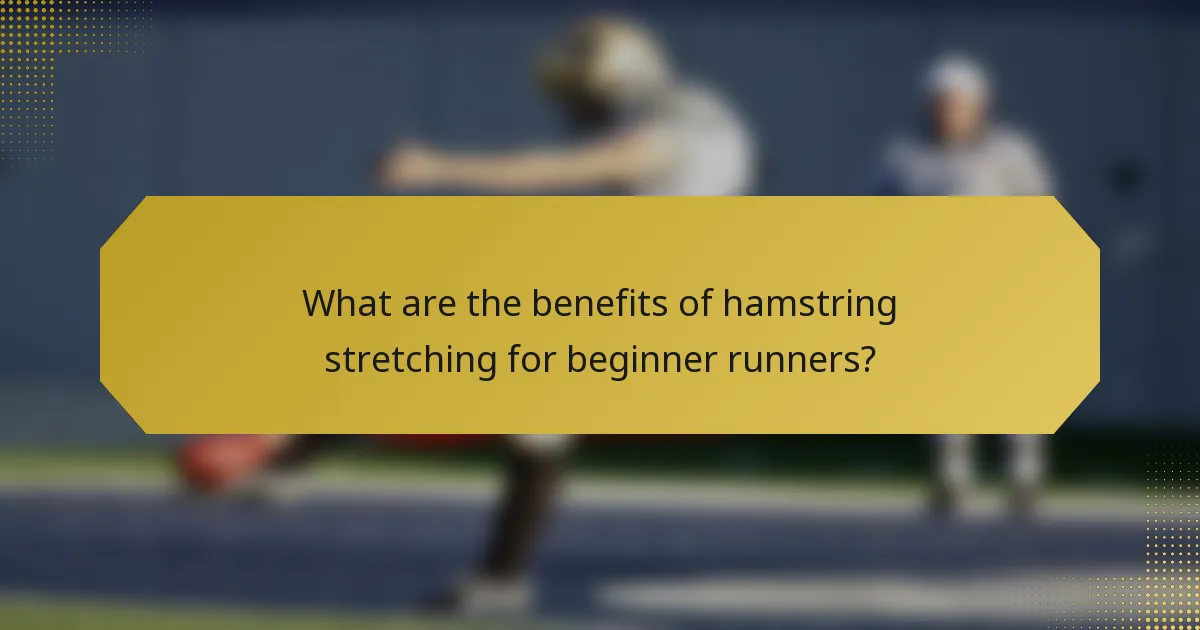 What are the benefits of hamstring stretching for beginner runners?